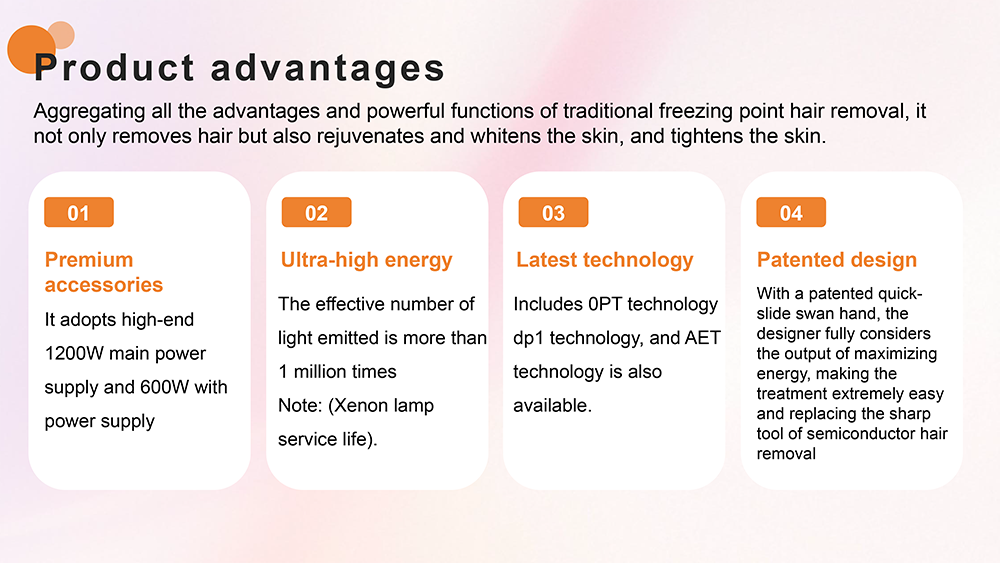 Product advantages

Aggregating all the advantages and powerful functions of traditional freezing point hair removal, it not only removes hair but also rejuvenates and whitens the skin, and tightens the skin.

01

Premium accessories

It adopts high-end 1200W main power supply and 600W with power supply

02

Ultra-high energy

The effective number of light emitted is more than 1 million times
Note: (Xenon lamp service life).

03

Latest technology

Includes 0PT technology dp1 technology, and AET technology is also available.

04

Patented design

With a patented quick-slide swan hand, the designer fully considers the output of maximizing energy, making the treatment extremely easy and replacing the sharp tool of semiconductor hair removal